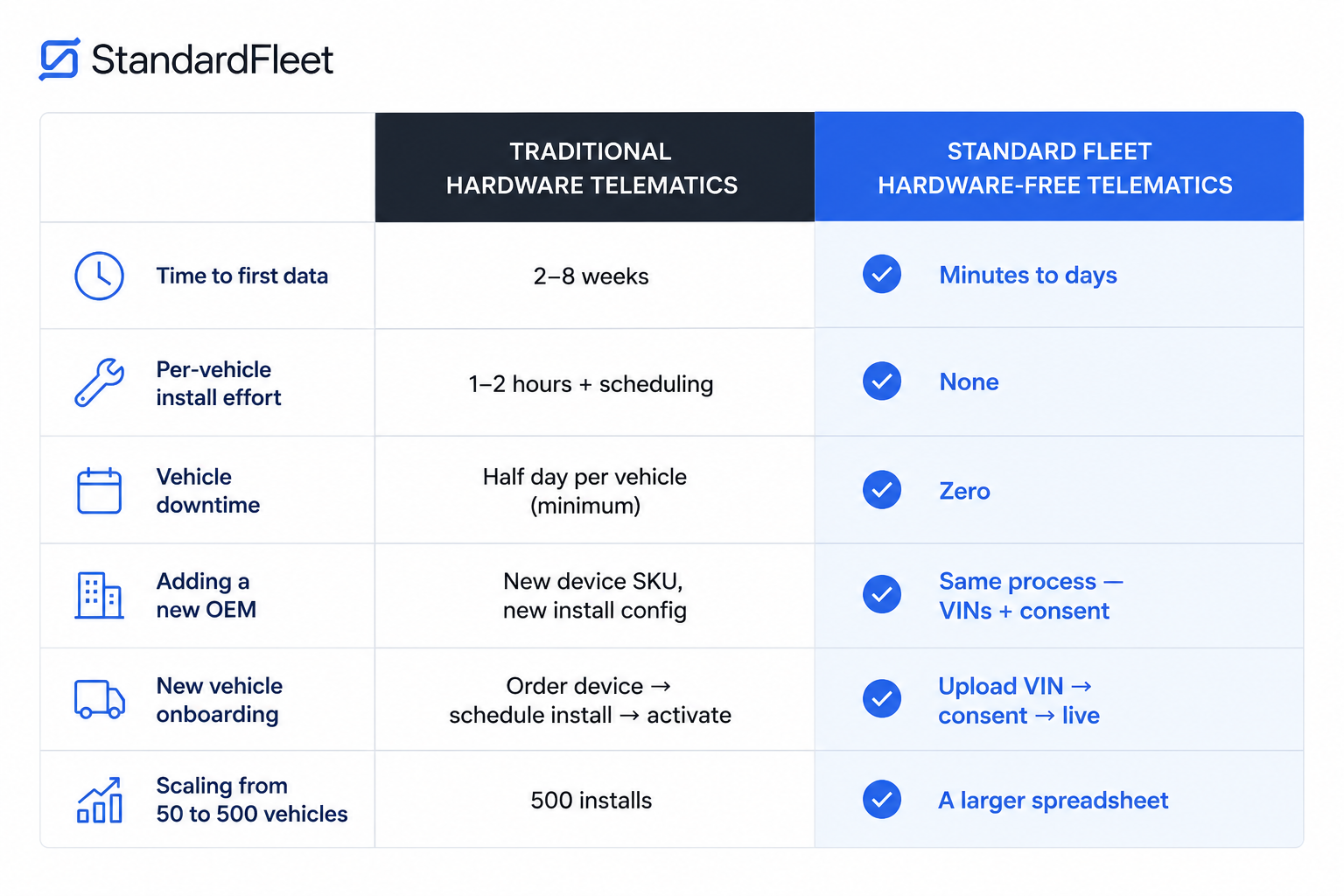 StandardFleet

| | TRADITIONAL HARDWARE TELEMATICS | STANDARD FLEET HARDWARE-FREE TELEMATICS |
|---|---|---|
| Time to first data | 2–8 weeks | Minutes to days |
| Per-vehicle install effort | 1–2 hours + scheduling | None |
| Vehicle downtime | Half day per vehicle (minimum) | Zero |
| Adding a new OEM | New device SKU, new install config | Same process — VINs + consent |
| New vehicle onboarding | Order device → schedule install → activate | Upload VIN → consent → live |
| Scaling from 50 to 500 vehicles | 500 installs | A larger spreadsheet |